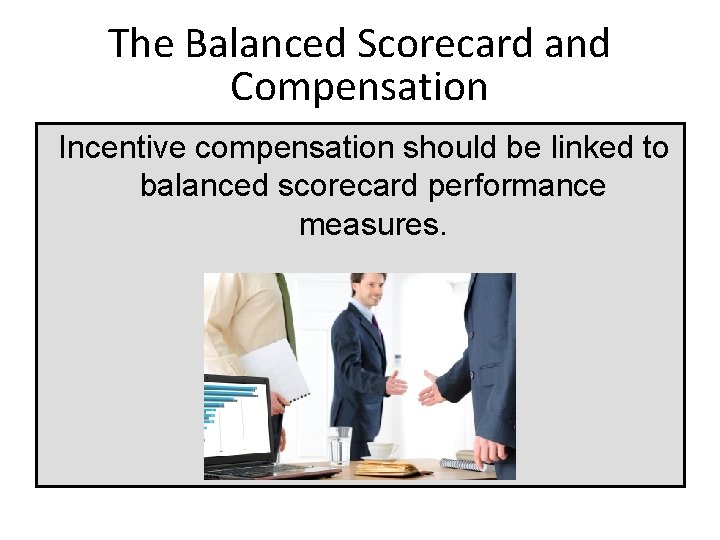 The Balanced Scorecard and Compensation

Incentive compensation should be linked to balanced scorecard performance measures.